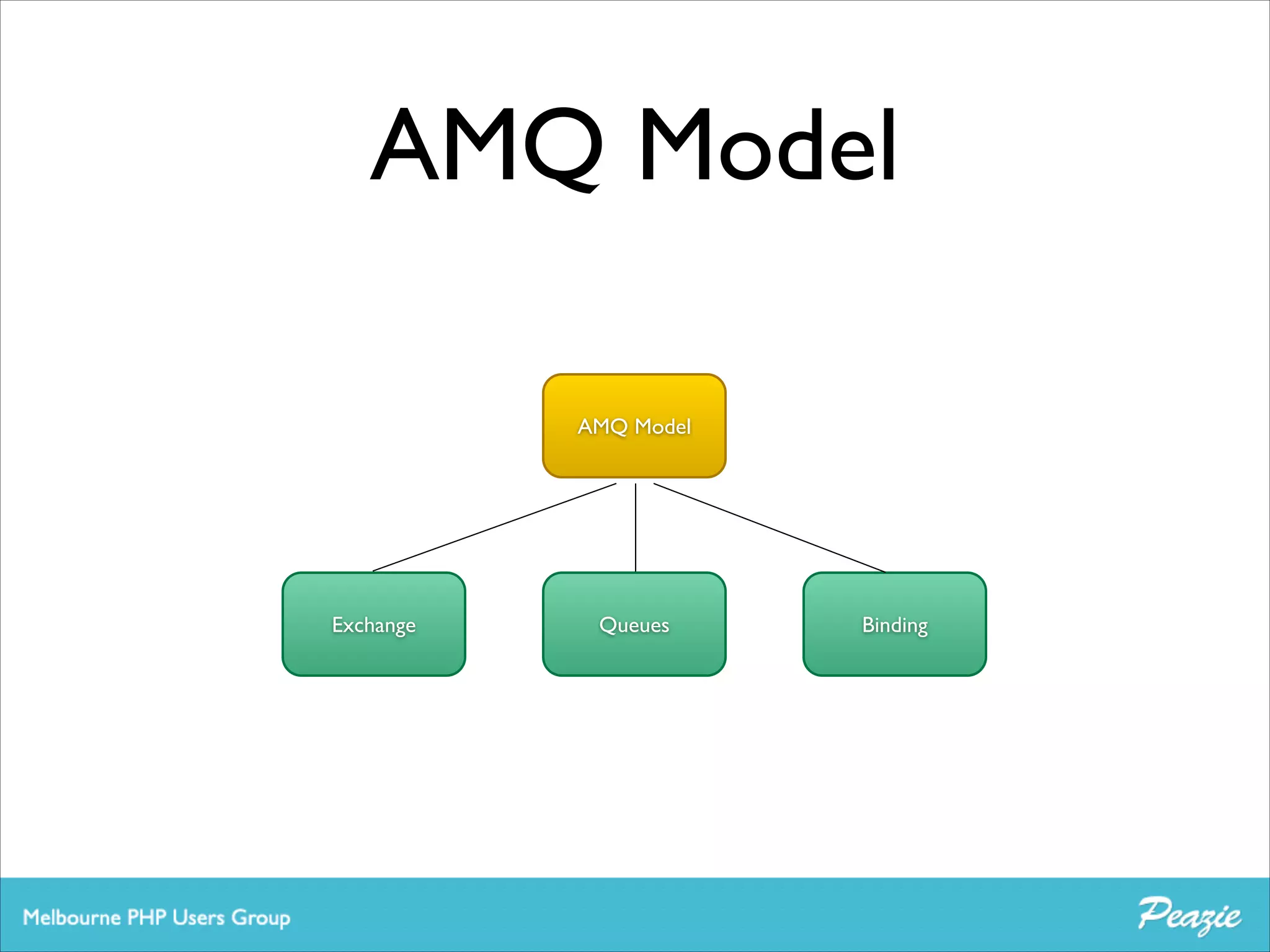 AMQ Model

AMQ Model

Exchange

Queues

Binding

Melbourne PHP Users Group

Peazie